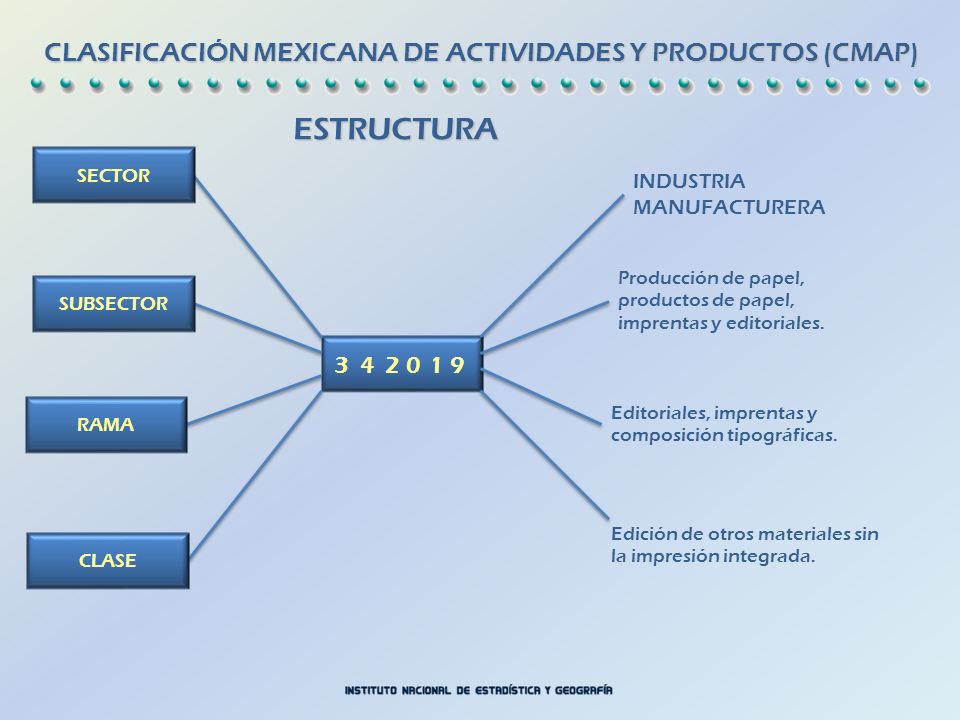 CLASIFICACIÓN MEXICANA DE ACTIVIDADES Y PRODUCTOS (CMAP)

ESTRUCTURA

SECTOR

SUBSECTOR

RAMA

CLASE

3 4 2 0 1 9

INDUSTRIA MANUFACTURERA

Producción de papel, productos de papel, imprentas y editoriales.

Editoriales, imprentas y composición tipográficas.

Edición de otros materiales sin la impresión integrada.

INSTITUTO NACIONAL DE ESTADÍSTICA Y GEOGRAFÍA